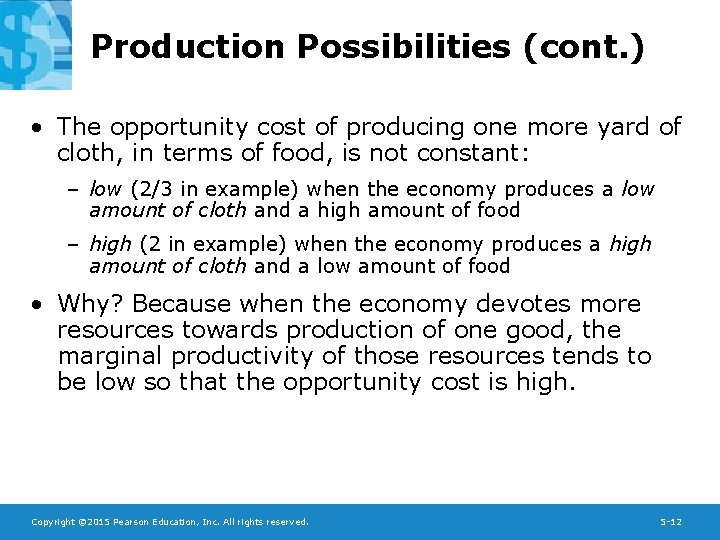 Production Possibilities (cont.)

• The opportunity cost of producing one more yard of cloth, in terms of food, is not constant:

– low (2/3 in example) when the economy produces a low amount of cloth and a high amount of food

– high (2 in example) when the economy produces a high amount of cloth and a low amount of food

• Why? Because when the economy devotes more resources towards production of one good, the marginal productivity of those resources tends to be low so that the opportunity cost is high.

Copyright ©2015 Pearson Education, Inc. All rights reserved.

5-12